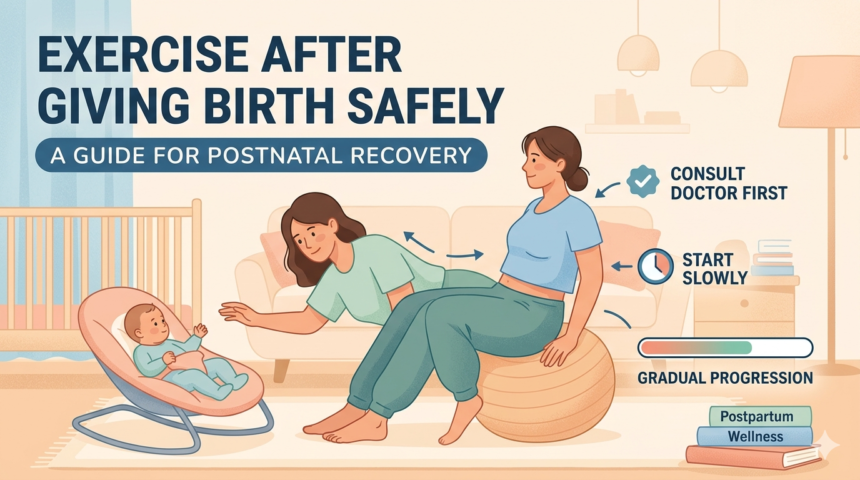 EXERCISE AFTER GIVING BIRTH SAFELY

A GUIDE FOR POSTNATAL RECOVERY

CONSULT DOCTOR FIRST

START SLOWLY

GRADUAL PROGRESSION

Postpartum

Wellness